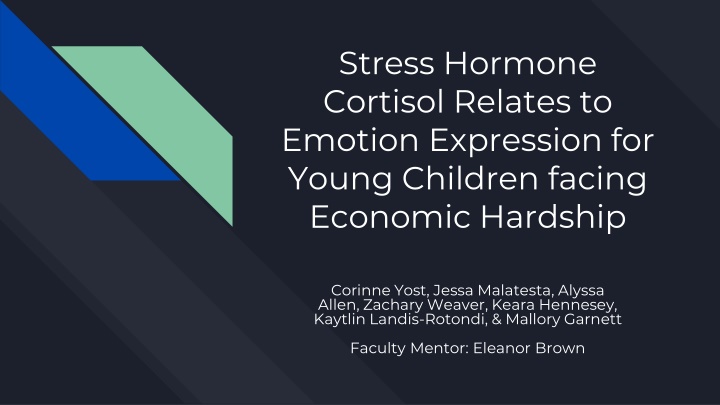 Stress Hormone Cortisol Relates to Emotion Expression for Young Children facing Economic Hardship

Corinne Yost, Jessa Malatesta, Alyssa Allen, Zachary Weaver, Keara Hennesey, Kaytlin Landis-Rotondi, & Mallory Garnett

Faculty Mentor: Eleanor Brown